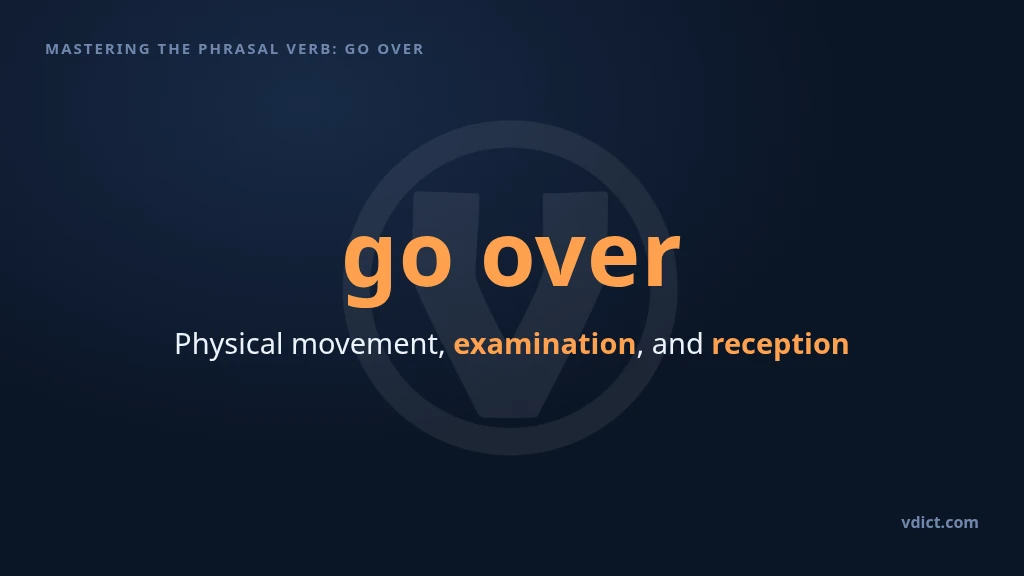 MASTERING THE PHRASAL VERB: GO OVER

go over

Physical movement, examination, and reception

vdict.com